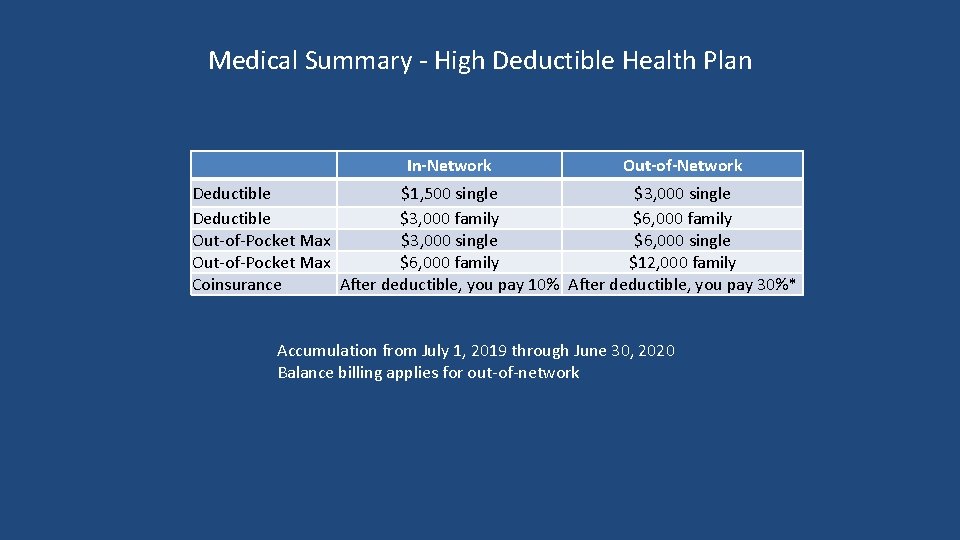 Medical Summary - High Deductible Health Plan

| | In-Network | Out-of-Network |
|---|---|---|
| Deductible | \$1,500 single | \$3,000 single |
| Deductible | \$3,000 family | \$6,000 family |
| Out-of-Pocket Max | \$3,000 single | \$6,000 single |
| Out-of-Pocket Max | \$6,000 family | \$12,000 family |
| Coinsurance | After deductible, you pay 10% | After deductible, you pay 30%* |

Accumulation from July 1, 2019 through June 30, 2020
Balance billing applies for out-of-network